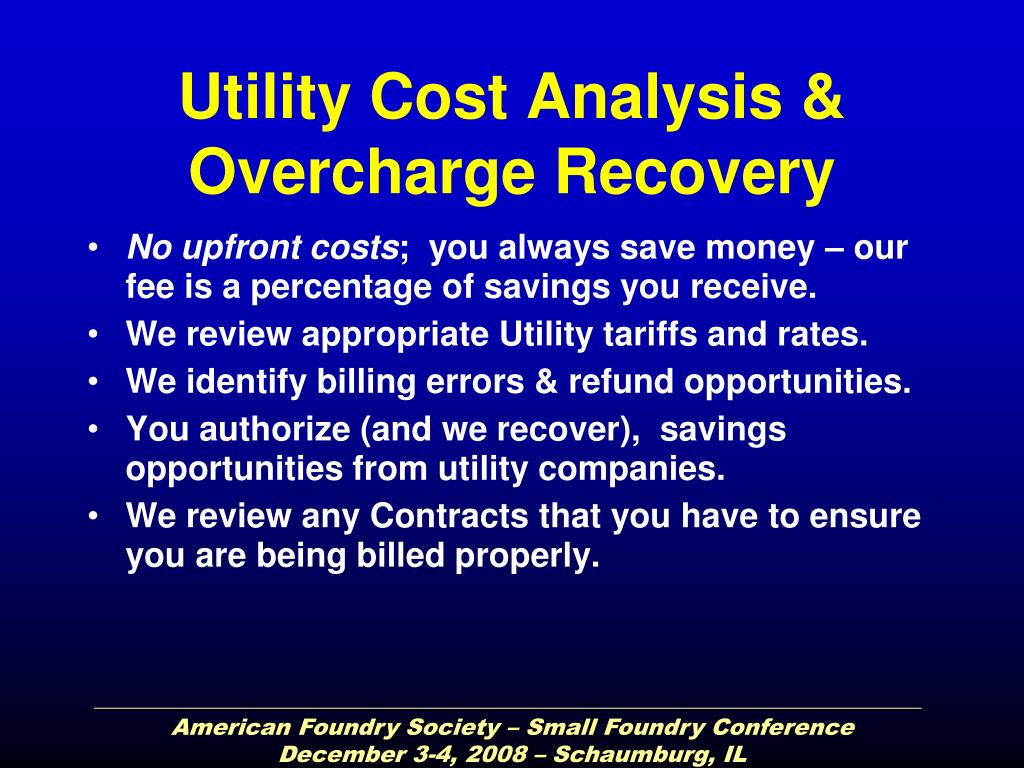 Utility Cost Analysis & Overcharge Recovery

• No upfront costs; you always save money – our fee is a percentage of savings you receive.
• We review appropriate Utility tariffs and rates.
• We identify billing errors & refund opportunities.
• You authorize (and we recover), savings opportunities from utility companies.
• We review any Contracts that you have to ensure you are being billed properly.

American Foundry Society – Small Foundry Conference
December 3-4, 2008 – Schaumburg, IL